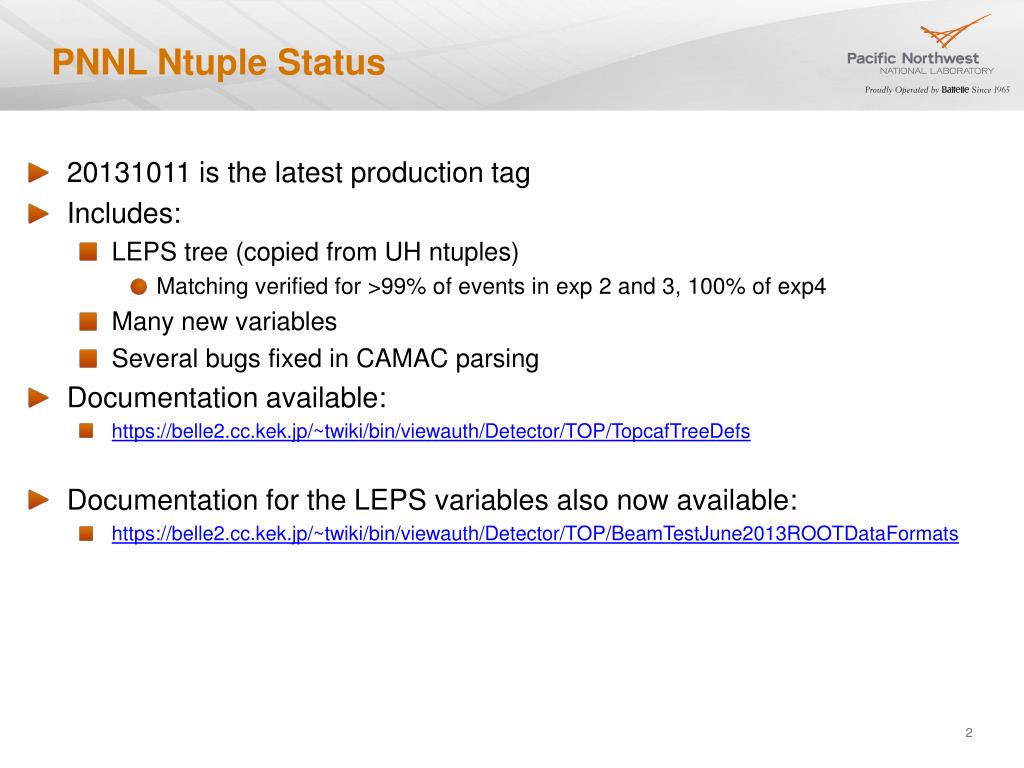 PNNL Ntuple Status

Pacific Northwest
NATIONAL LABORATORY
Proudly Operated by Battelle Since 1965

20131011 is the latest production tag

Includes:

LEPS tree (copied from UH ntuples)

Matching verified for >99% of events in exp 2 and 3, 100% of exp4

Many new variables

Several bugs fixed in CAMAC parsing

Documentation available:

https://belle2.cc.kek.jp/~twiki/bin/viewauth/Detector/TOP/TopcafTreeDefs

Documentation for the LEPS variables also now available:

https://belle2.cc.kek.jp/~twiki/bin/viewauth/Detector/TOP/BeamTestJune2013ROOTDataFormats

2